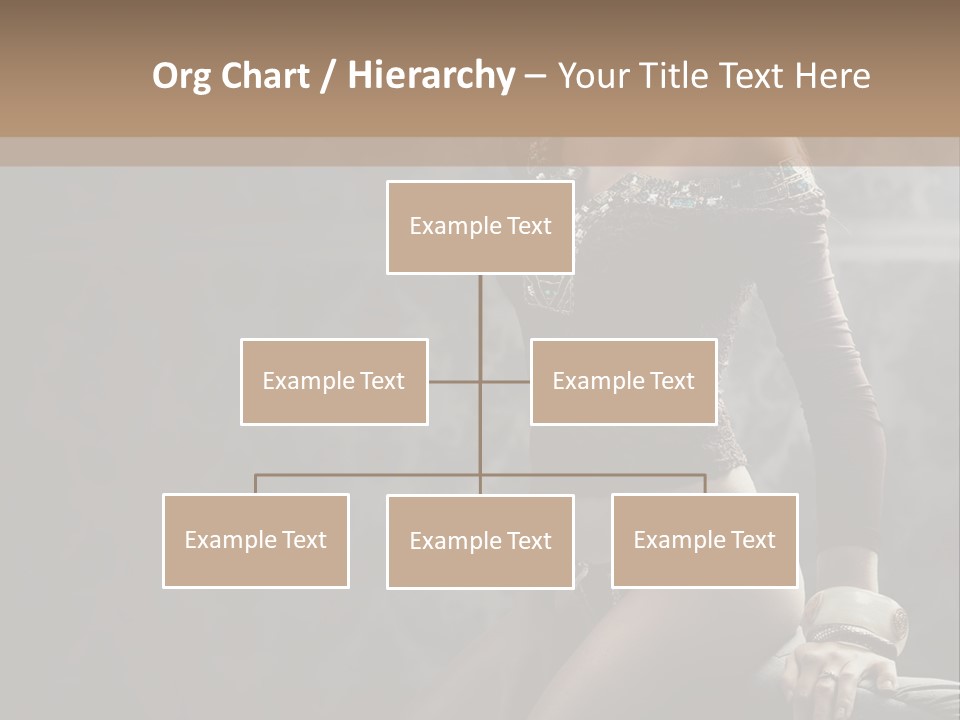 Org Chart / Hierarchy – Your Title Text Here

Example Text

Example Text

Example Text

Example Text

Example Text

Example Text